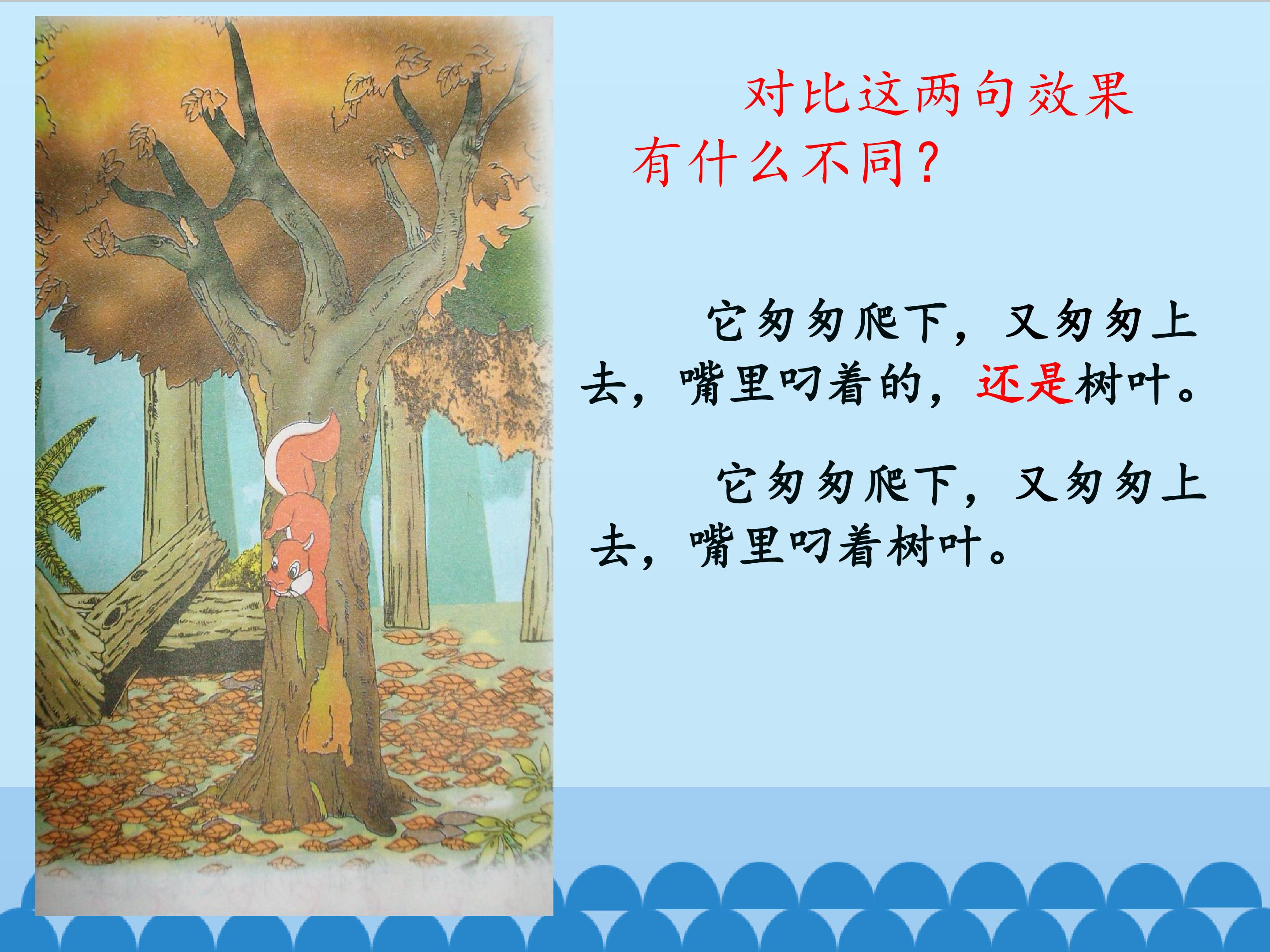 对比这两句效果有什么不同？

它匆匆爬下，又匆匆上去，嘴里叼着的，还是树叶。

它匆匆爬下，又匆匆上去，嘴里叼着树叶。